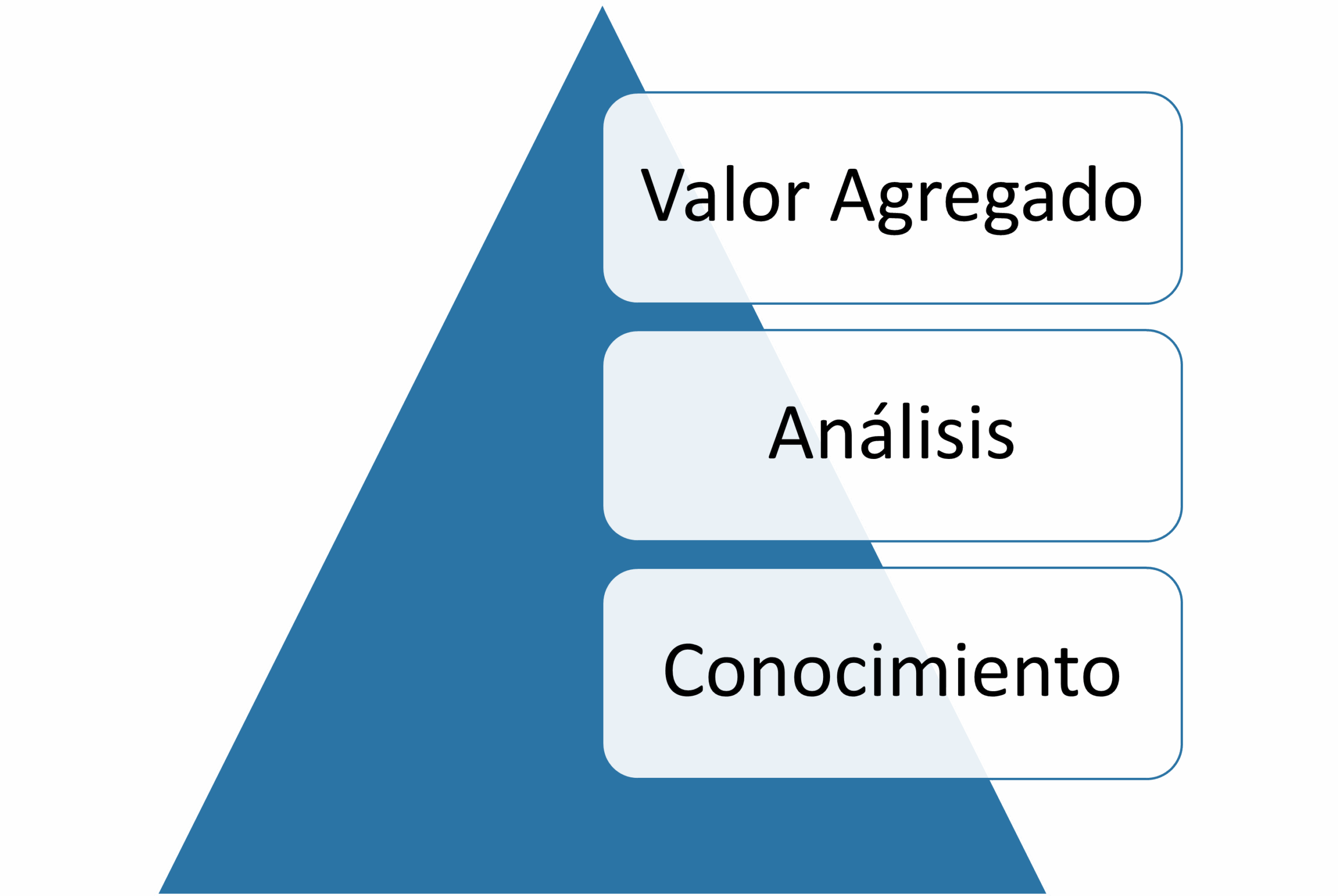 Valor Agregado

Análisis

Conocimiento